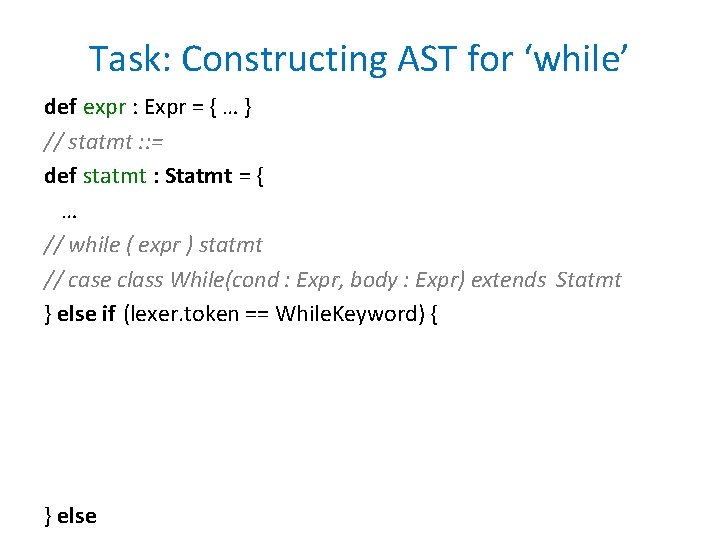 Task: Constructing AST for ‘while’

def expr : Expr = { … }
// statmt ::=
def statmt : Statmt = {
…
// while ( expr ) statmt
// case class While(cond : Expr, body : Expr) extends Statmt
} else if (lexer.token == WhileKeyword) {

} else